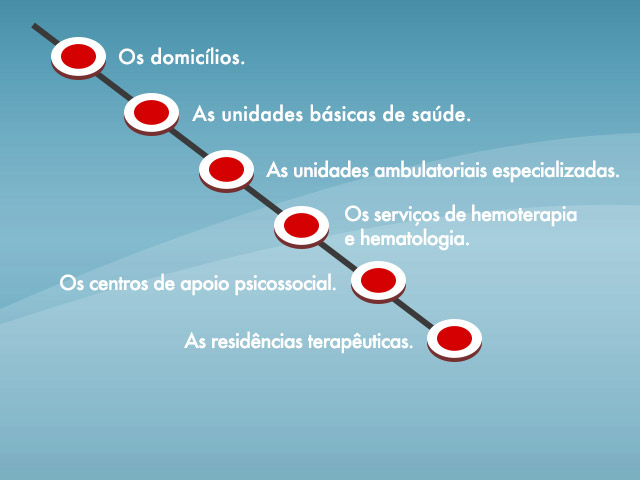 Os domicílios.

As unidades básicas de saúde.

As unidades ambulatoriais especializadas.

Os serviços de hemoterapia e hematologia.

Os centros de apoio psicossocial.

As residências terapêuticas.